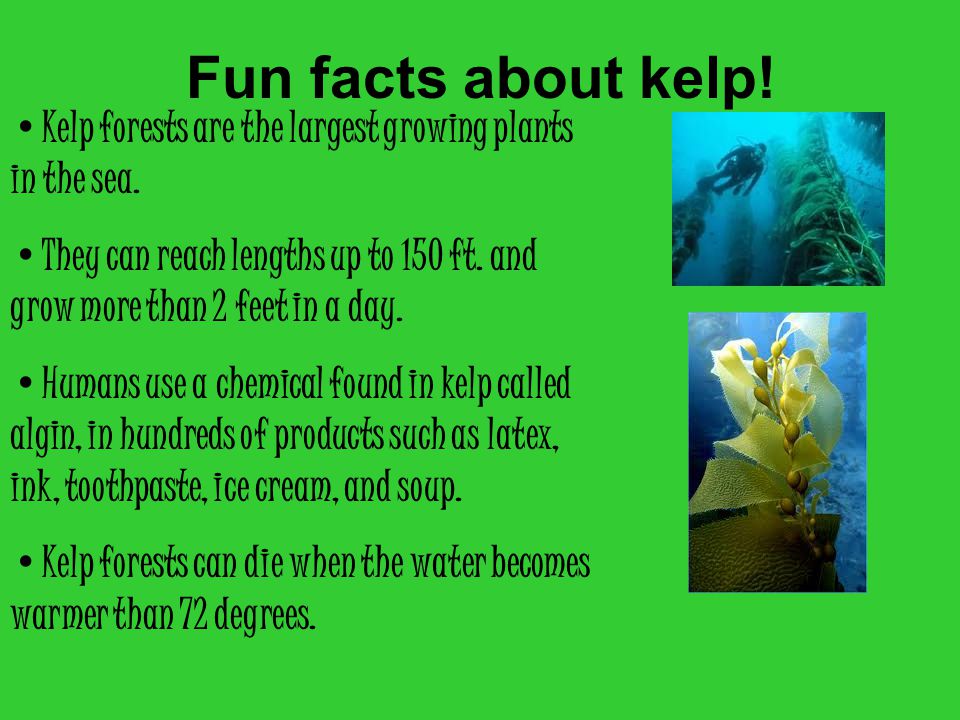 Fun facts about kelp!

• Kelp forests are the largest growing plants in the sea.

• They can reach lengths up to 150 ft. and grow more than 2 feet in a day.

• Humans use a chemical found in kelp called algin, in hundreds of products such as latex, ink, toothpaste, ice cream, and soup.

• Kelp forests can die when the water becomes warmer than 72 degrees.